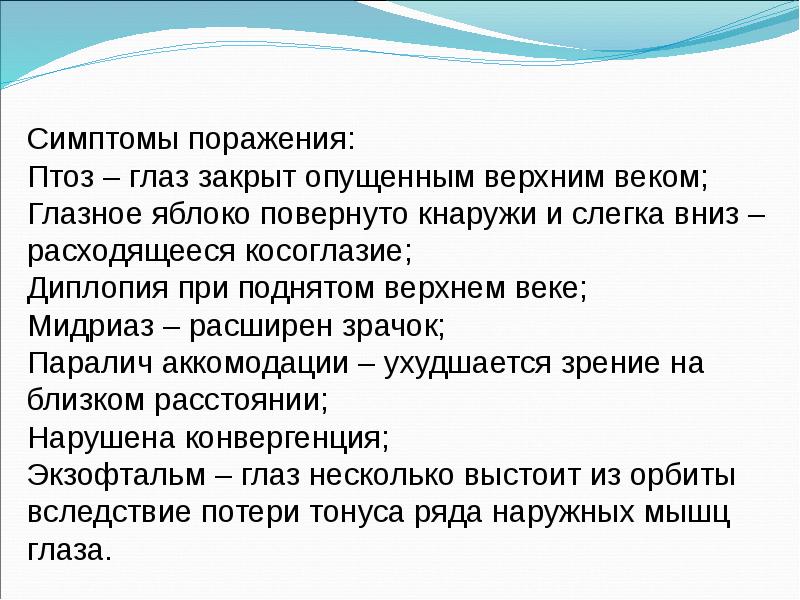 Симптомы поражения:
Птоз – глаз закрыт опущенным верхним веком;
Глазное яблоко повернуто кнаружи и слегка вниз – расходящееся косоглазие;
Диплопия при поднятом верхнем веке;
Мидриаз – расширен зрачок;
Паралич аккомодации – ухудшается зрение на близком расстоянии;
Нарушена конвергенция;
Экзофтальм – глаз несколько выстоит из орбиты вследствие потери тонуса ряда наружных мышц глаза.